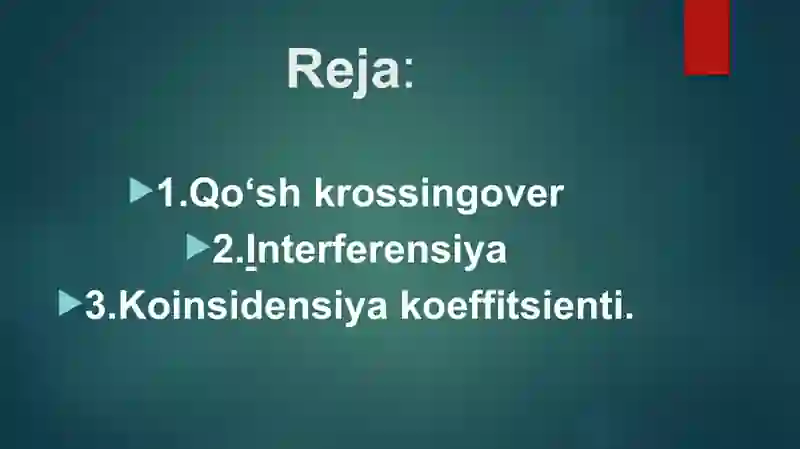 Reja:

1.Qo‘sh krossingover

2.Interferensiya

3.Koinsidensiya koeffitsienti.